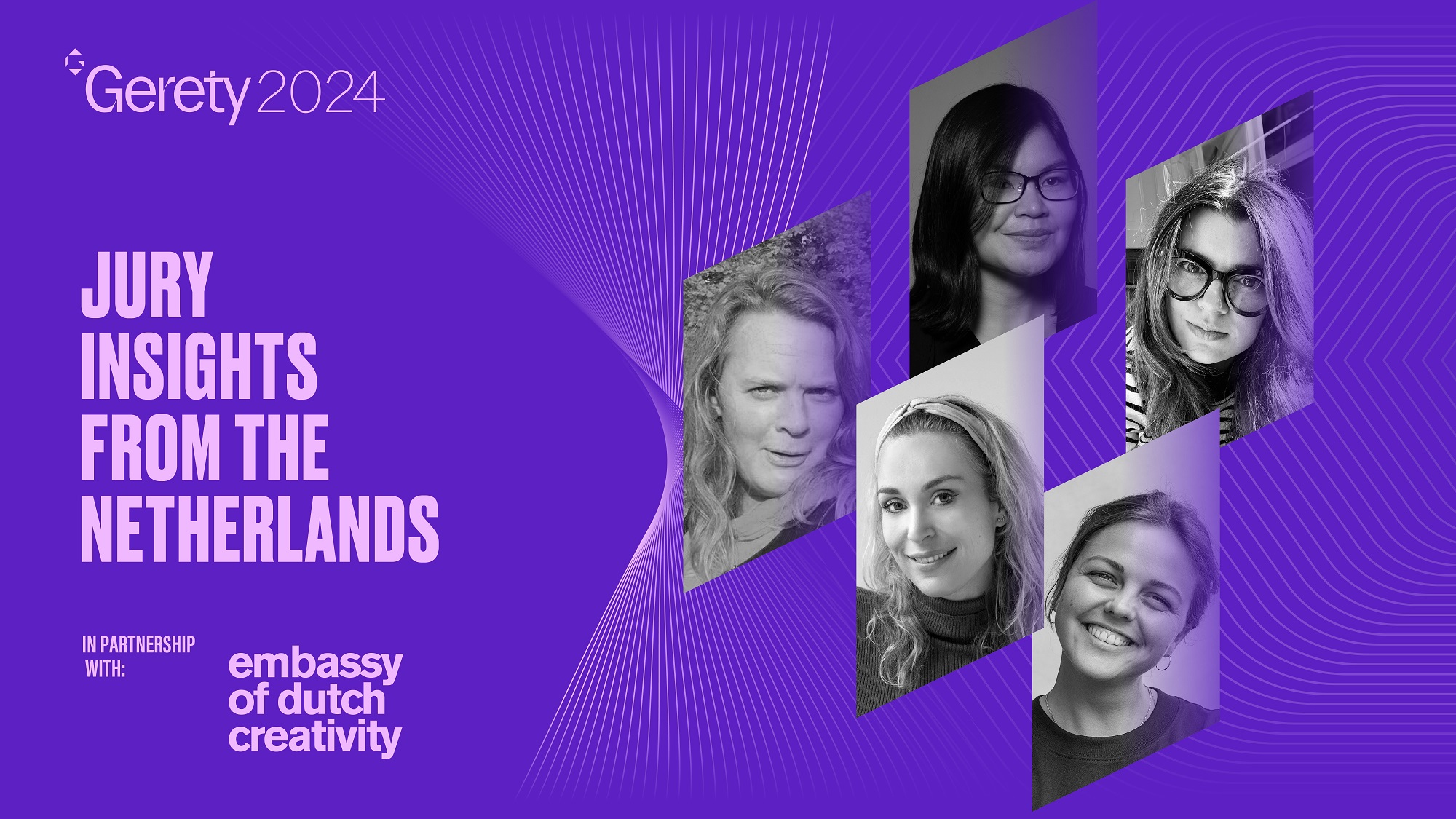 Gerety 2024

JURY INSIGHTS FROM THE NETHERLANDS

IN PARTNERSHIP WITH:

embassy of dutch creativity